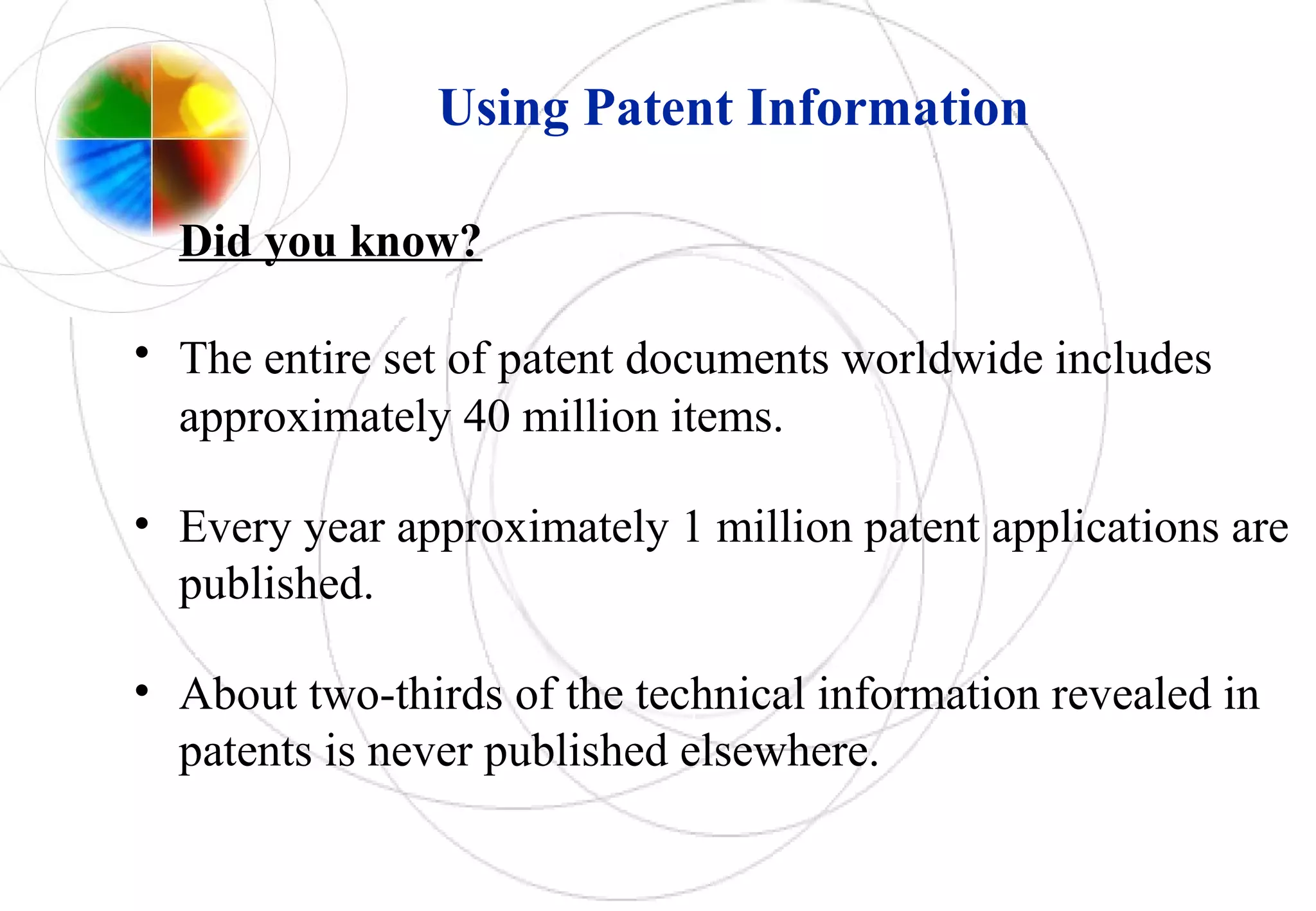 Using Patent Information

Did you know?

• The entire set of patent documents worldwide includes approximately 40 million items.

• Every year approximately 1 million patent applications are published.

• About two-thirds of the technical information revealed in patents is never published elsewhere.